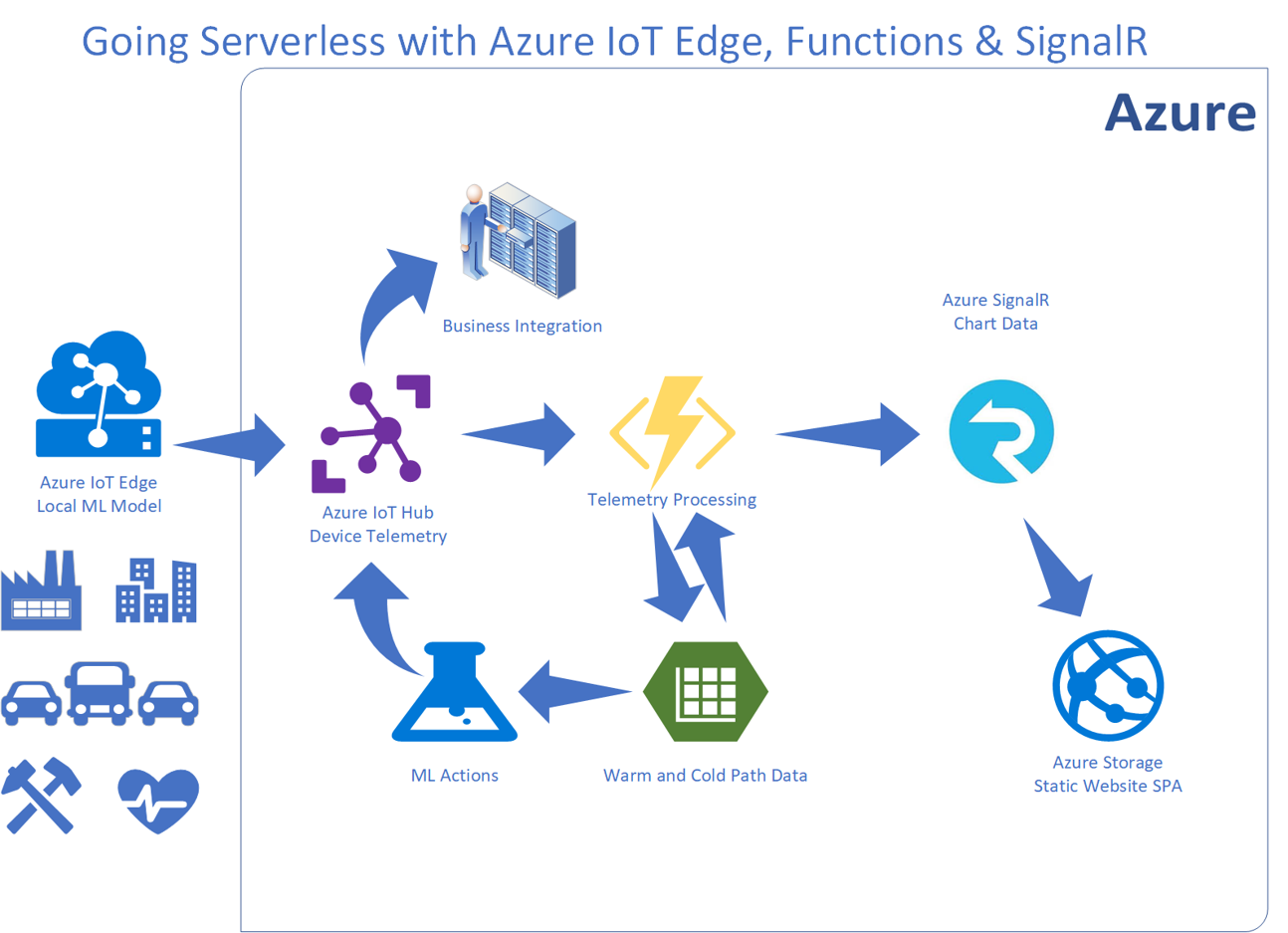 Going Serverless with Azure IoT Edge, Functions & SignalR

Azure

Business Integration

Azure SignalR
Chart Data

Azure IoT Edge
Local ML Model

Azure IoT Hub
Device Telemetry

Telemetry Processing

ML Actions

Warm and Cold Path Data

Azure Storage
Static Website SPA